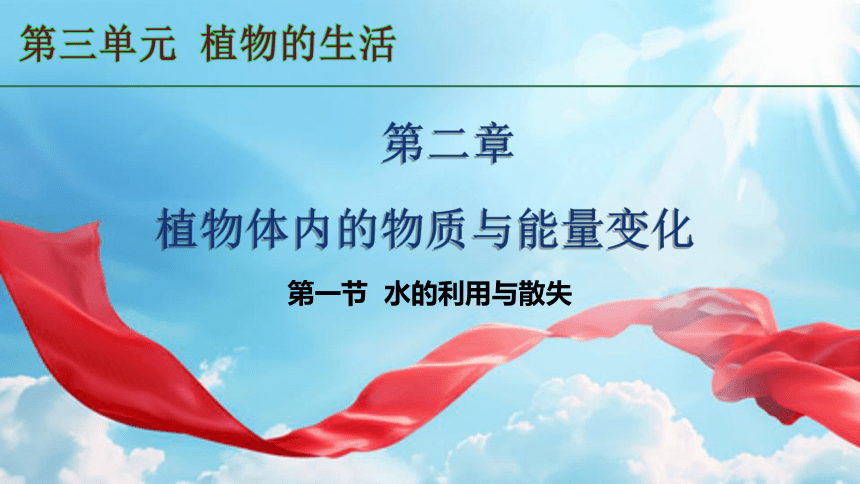 第三单元 植物的生活

第二章

植物体内的物质与能量变化

第一节 水的利用与散失